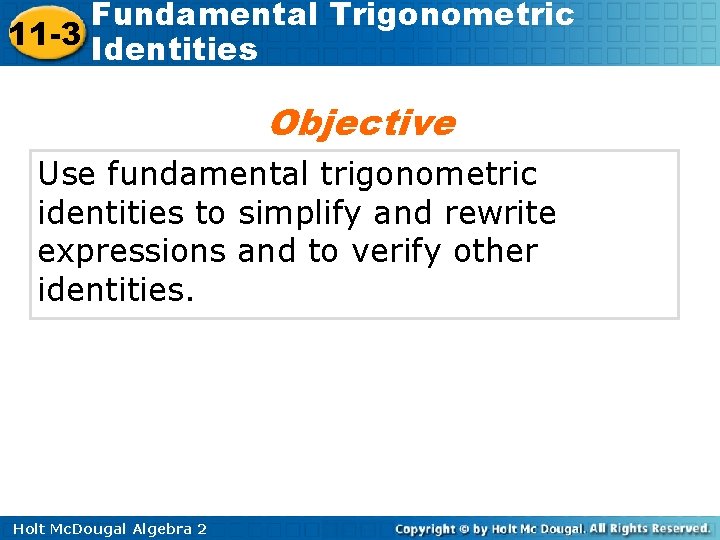 11-3 Fundamental Trigonometric Identities

Objective

Use fundamental trigonometric identities to simplify and rewrite expressions and to verify other identities.

Holt McDougal Algebra 2

Copyright © by Holt Mc Dougal. All Rights Reserved.